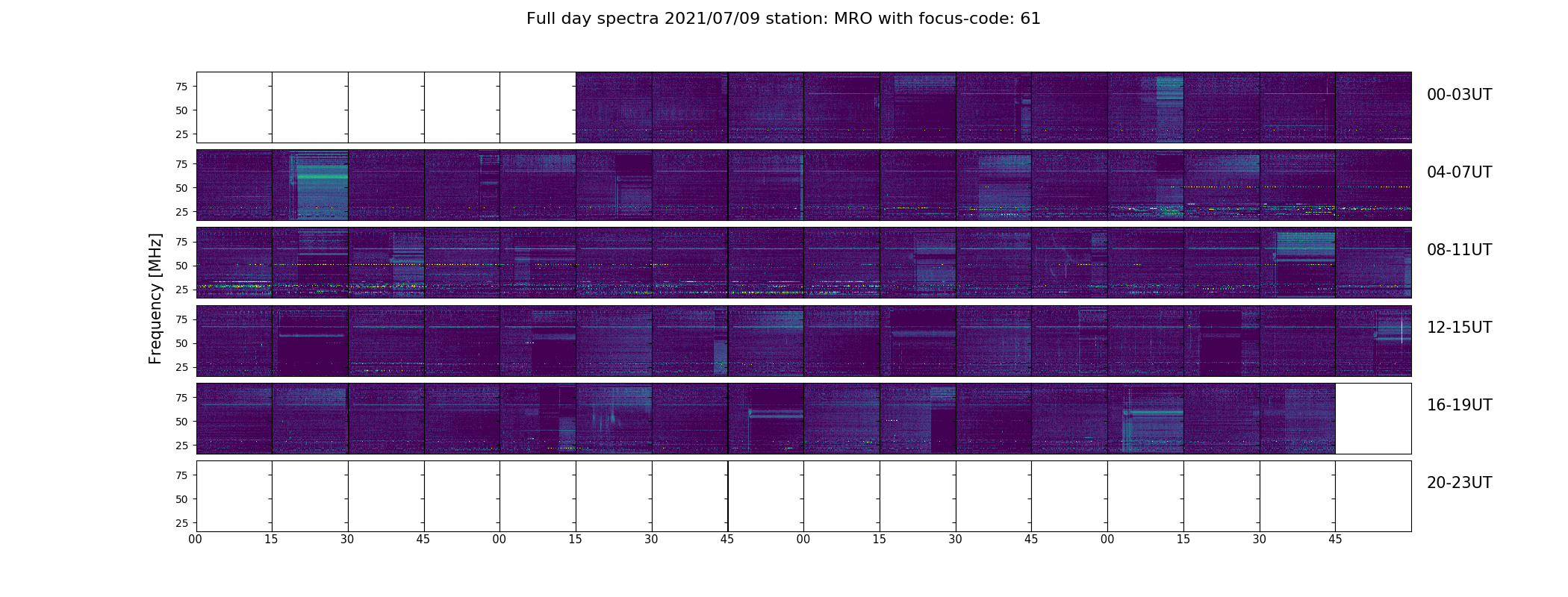 Full day spectra 2021/07/09 station: MRO with focus-code: 61

Frequency [MHz]

75
50
25
00-03UT

75
50
25
04-07UT

75
50
25
08-11UT

75
50
25
12-15UT

75
50
25
16-19UT

75
50
25
20-23UT

00 15 30 45 00 15 30 45 00 15 30 45 00 15 30 45